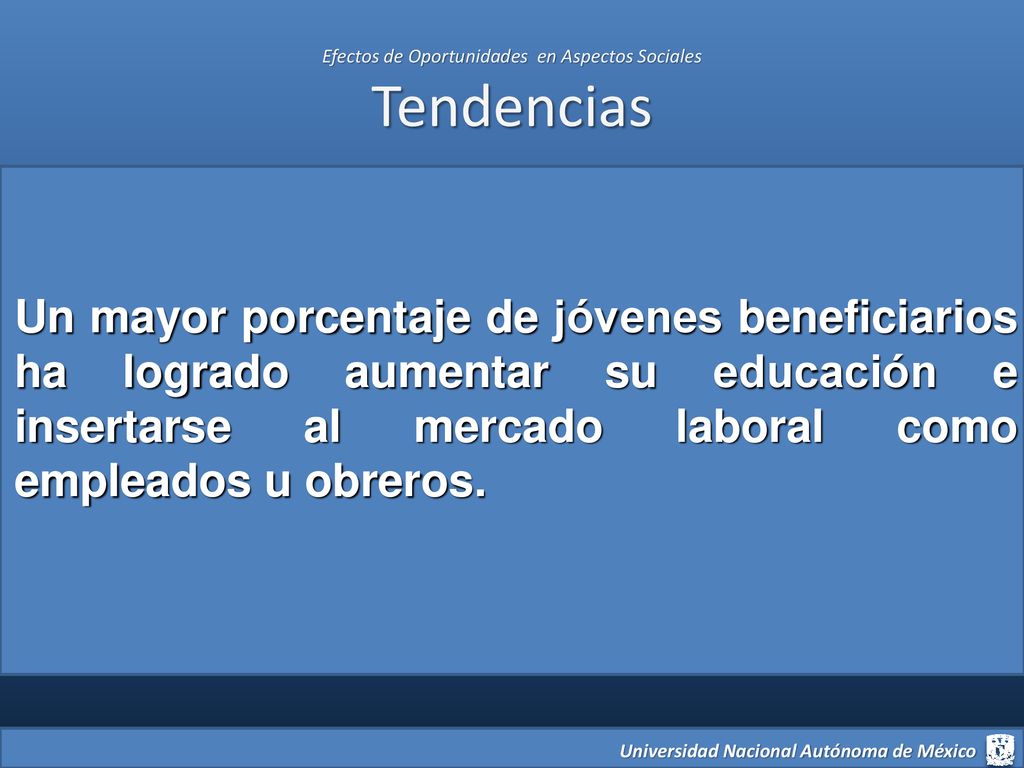 Efectos de Oportunidades en Aspectos Sociales
Tendencias

Un mayor porcentaje de jóvenes beneficiarios ha logrado aumentar su educación e insertarse al mercado laboral como empleados u obreros.

Universidad Nacional Autónoma de México